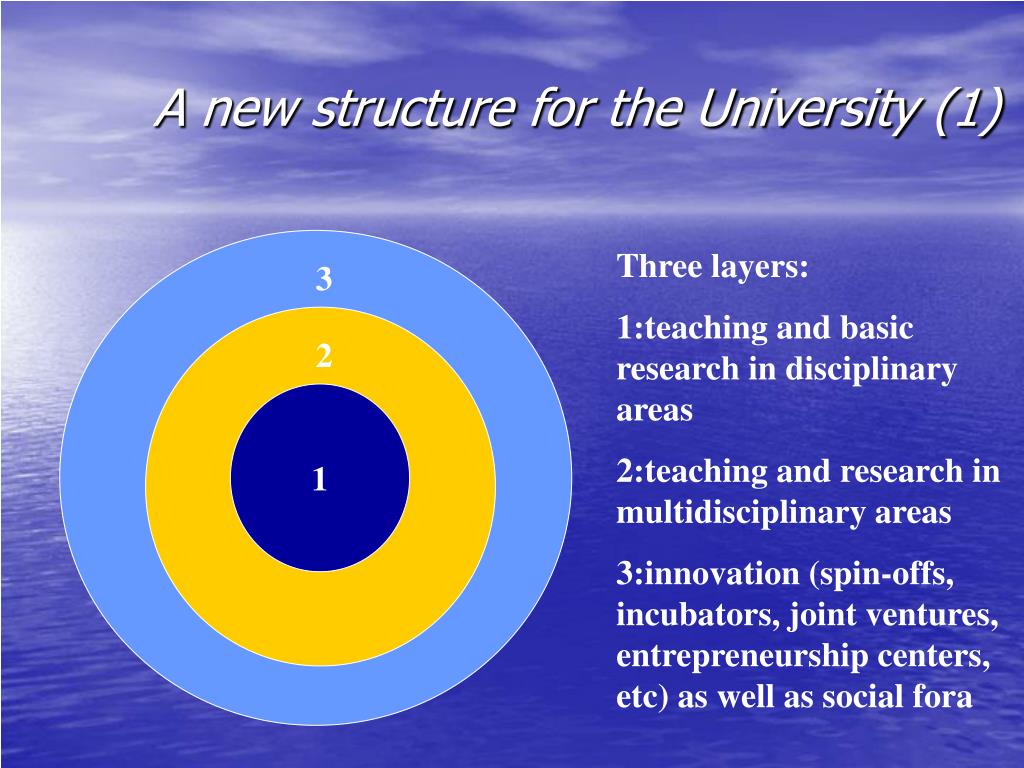 A new structure for the University (1)

3

2

1

Three layers:

1:teaching and basic research in disciplinary areas

2:teaching and research in multidisciplinary areas

3:innovation (spin-offs, incubators, joint ventures, entrepreneurship centers, etc) as well as social fora